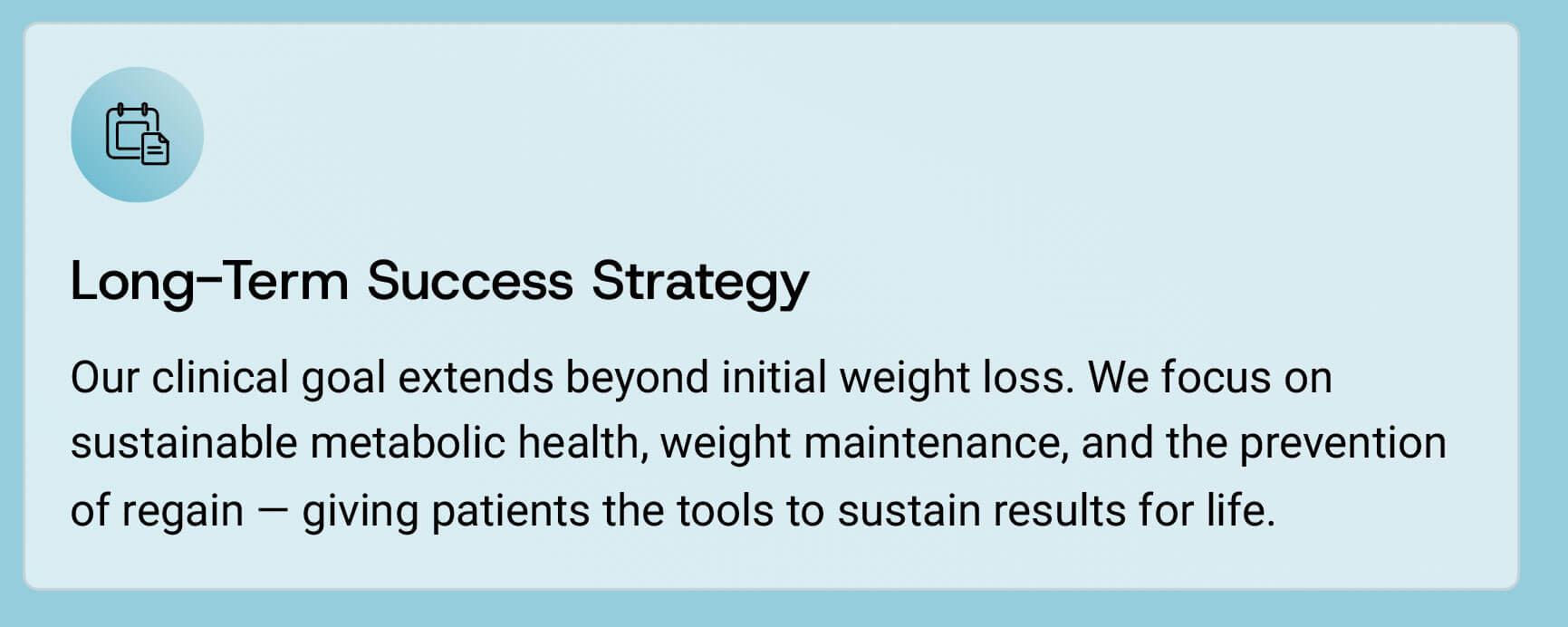 Long-Term Success Strategy

Our clinical goal extends beyond initial weight loss. We focus on sustainable metabolic health, weight maintenance, and the prevention of regain — giving patients the tools to sustain results for life.